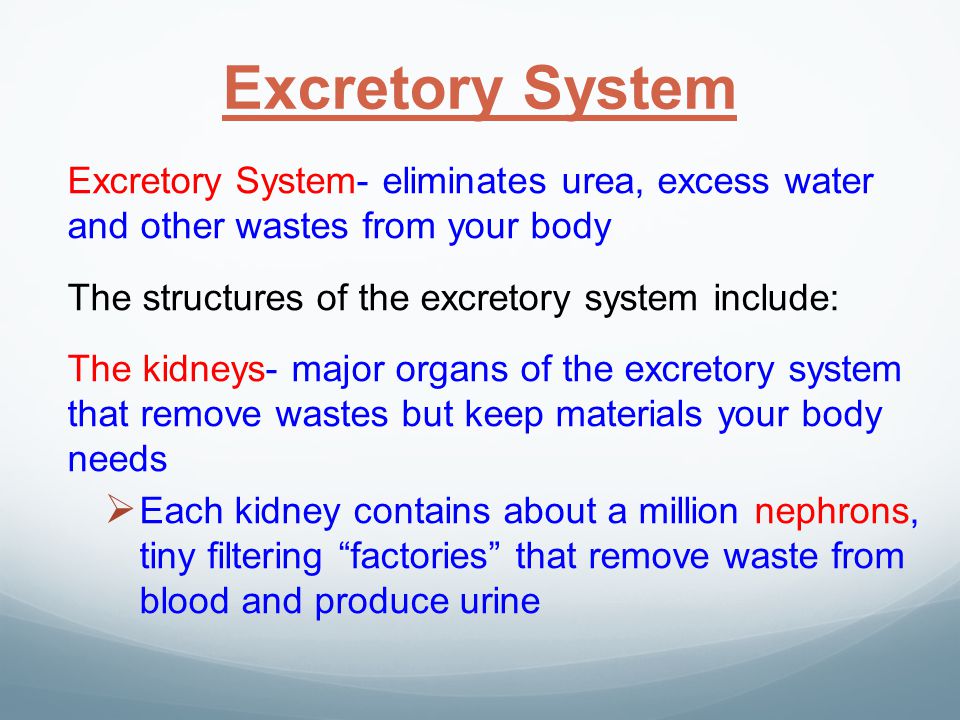 Excretory System

Excretory System- eliminates urea, excess water and other wastes from your body

The structures of the excretory system include:

The kidneys- major organs of the excretory system that remove wastes but keep materials your body needs

➢ Each kidney contains about a million nephrons, tiny filtering “factories” that remove waste from blood and produce urine